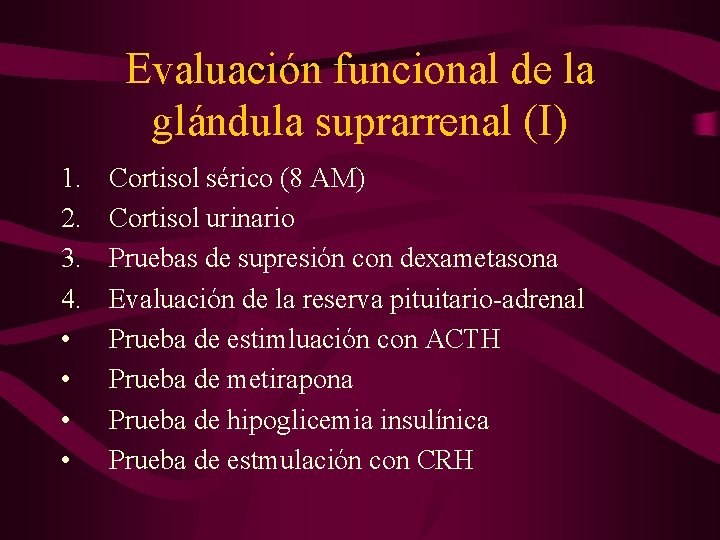 Evaluación funcional de la glándula suprarrenal (I)

1. Cortisol sérico (8 AM)
2. Cortisol urinario
3. Pruebas de supresión con dexametasona
4. Evaluación de la reserva pituitario-adrenal
• Prueba de estimluación con ACTH
• Prueba de metirapona
• Prueba de hipoglicemia insulínica
• Prueba de estmulación con CRH